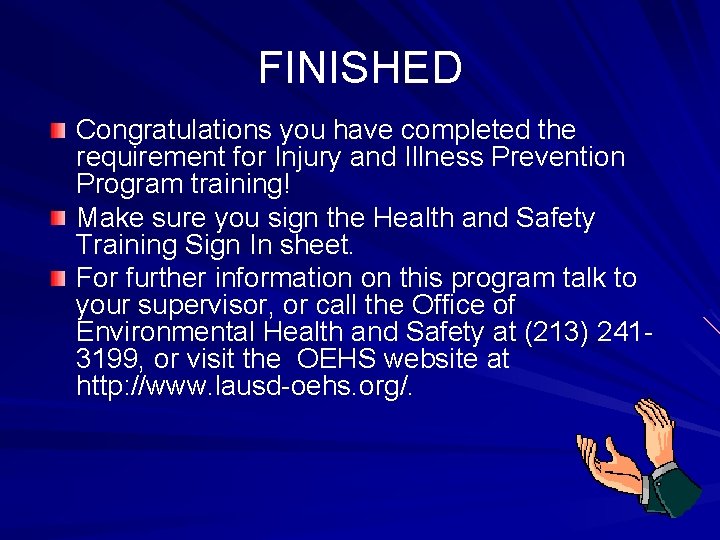 FINISHED

Congratulations you have completed the requirement for Injury and Illness Prevention Program training!

Make sure you sign the Health and Safety Training Sign In sheet.

For further information on this program talk to your supervisor, or call the Office of Environmental Health and Safety at (213) 241-3199, or visit the  OEHS website at http://www.lausd-oehs.org/.